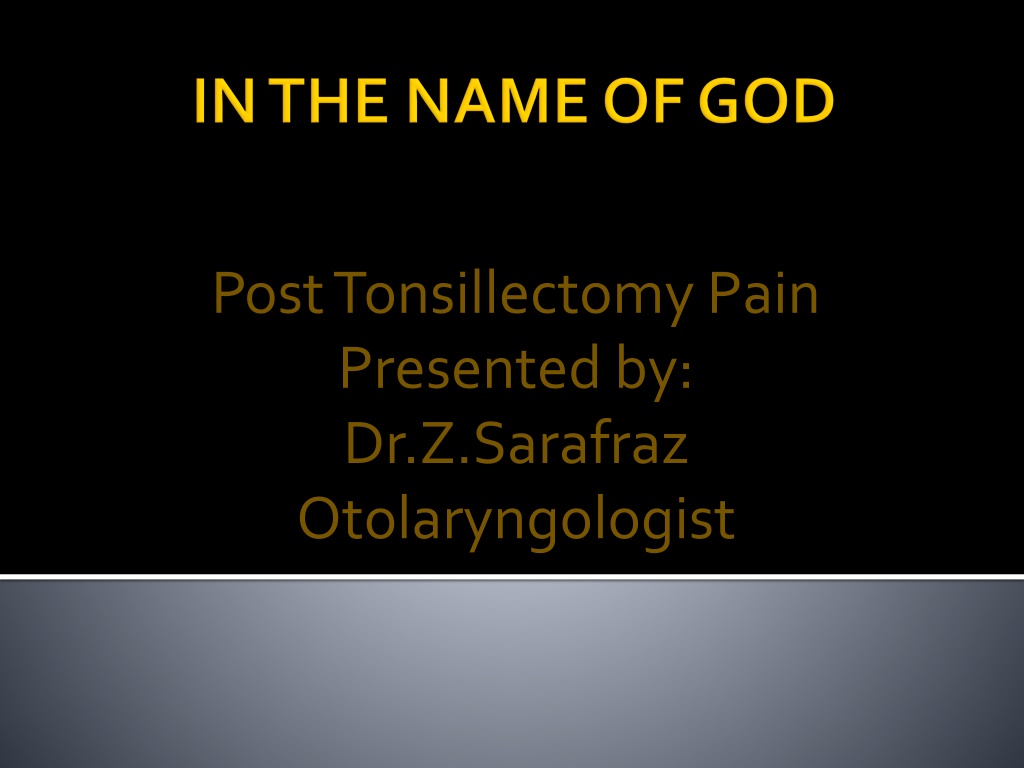 IN THE NAME OF GOD

Post Tonsillectomy Pain
Presented by:
Dr.Z.Sarafraz
Otolaryngologist